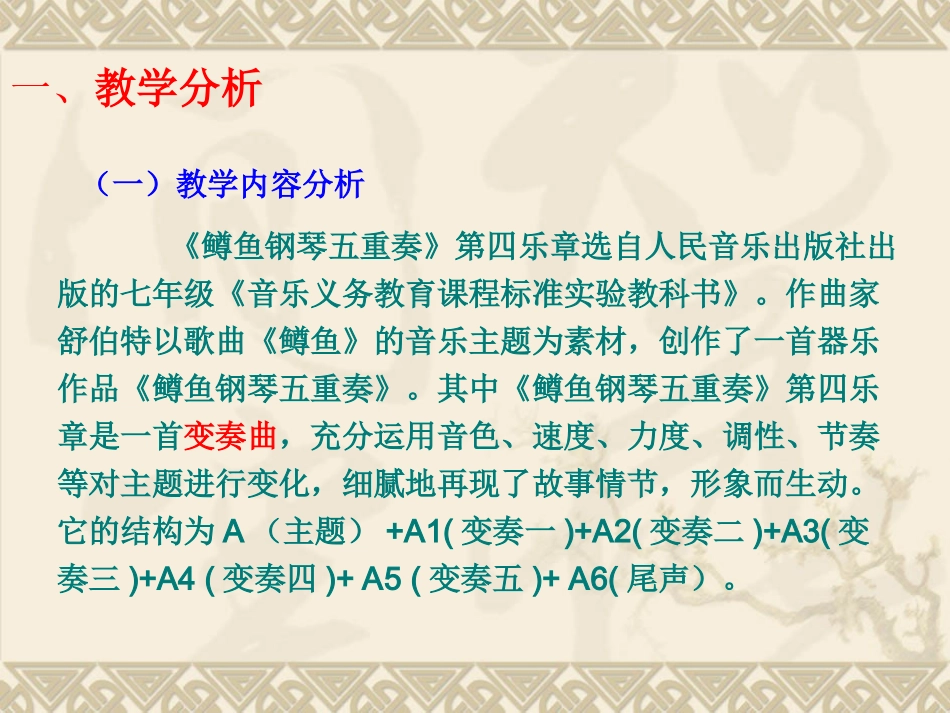 一、教学分析

（一）教学内容分析

《鳟鱼钢琴五重奏》第四乐章选自人民音乐出版社出版的七年级《音乐义务教育课程标准实验教科书》。作曲家舒伯特以歌曲《鳟鱼》的音乐主题为素材，创作了一首器乐作品《鳟鱼钢琴五重奏》。其中《鳟鱼钢琴五重奏》第四乐章是一首变奏曲，充分运用音色、速度、力度、调性、节奏等对主题进行变化，细腻地再现了故事情节，形象而生动。它的结构为 A （主题） +A1( 变奏一 )+A2( 变奏二 )+A3( 变奏三 )+A4 ( 变奏四 )+ A5 ( 变奏五 )+ A6( 尾声）。